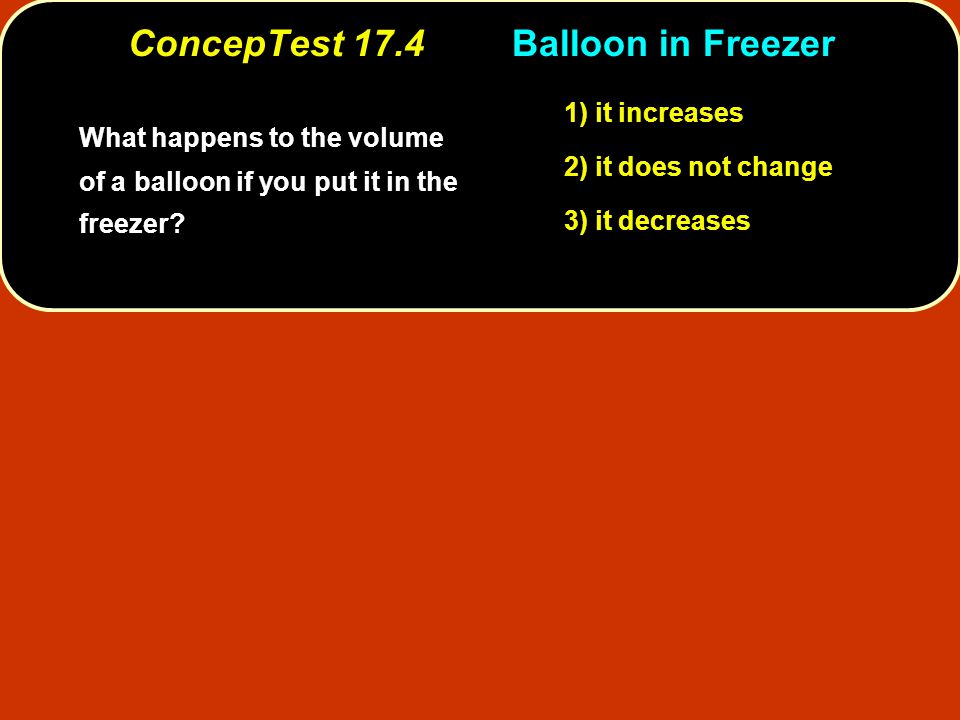 ConcepTest 17.4 Balloon in Freezer

What happens to the volume of a balloon if you put it in the freezer?

1) it increases

2) it does not change

3) it decreases